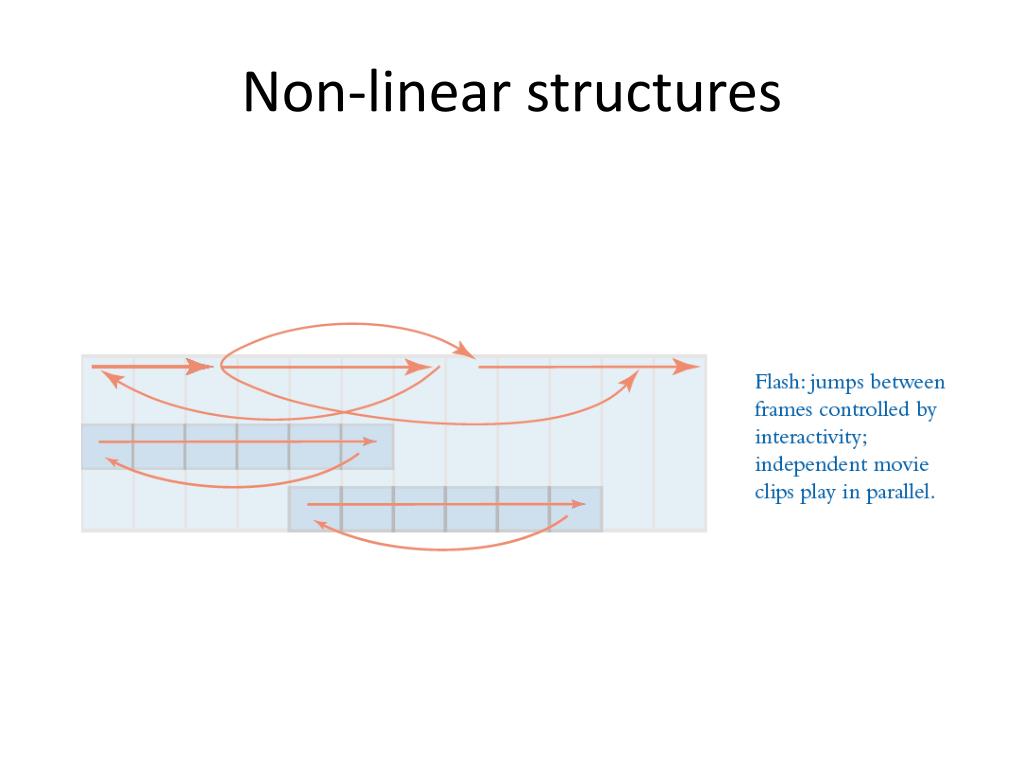 Non-linear structures

Flash: jumps between frames controlled by interactivity; independent movie clips play in parallel.